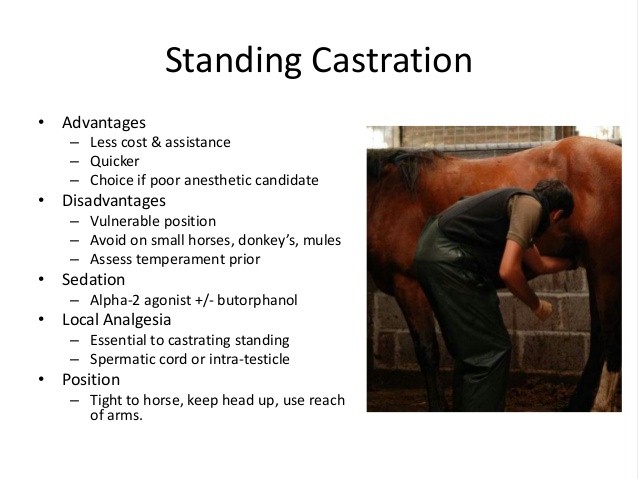 Standing Castration

• Advantages
  – Less cost & assistance
  – Quicker
  – Choice if poor anesthetic candidate
• Disadvantages
  – Vulnerable position
  – Avoid on small horses, donkey's, mules
  – Assess temperament prior
• Sedation
  – Alpha-2 agonist +/- butorphanol
• Local Analgesia
  – Essential to castrating standing
  – Spermatic cord or intra-testicle
• Position
  – Tight to horse, keep head up, use reach of arms.